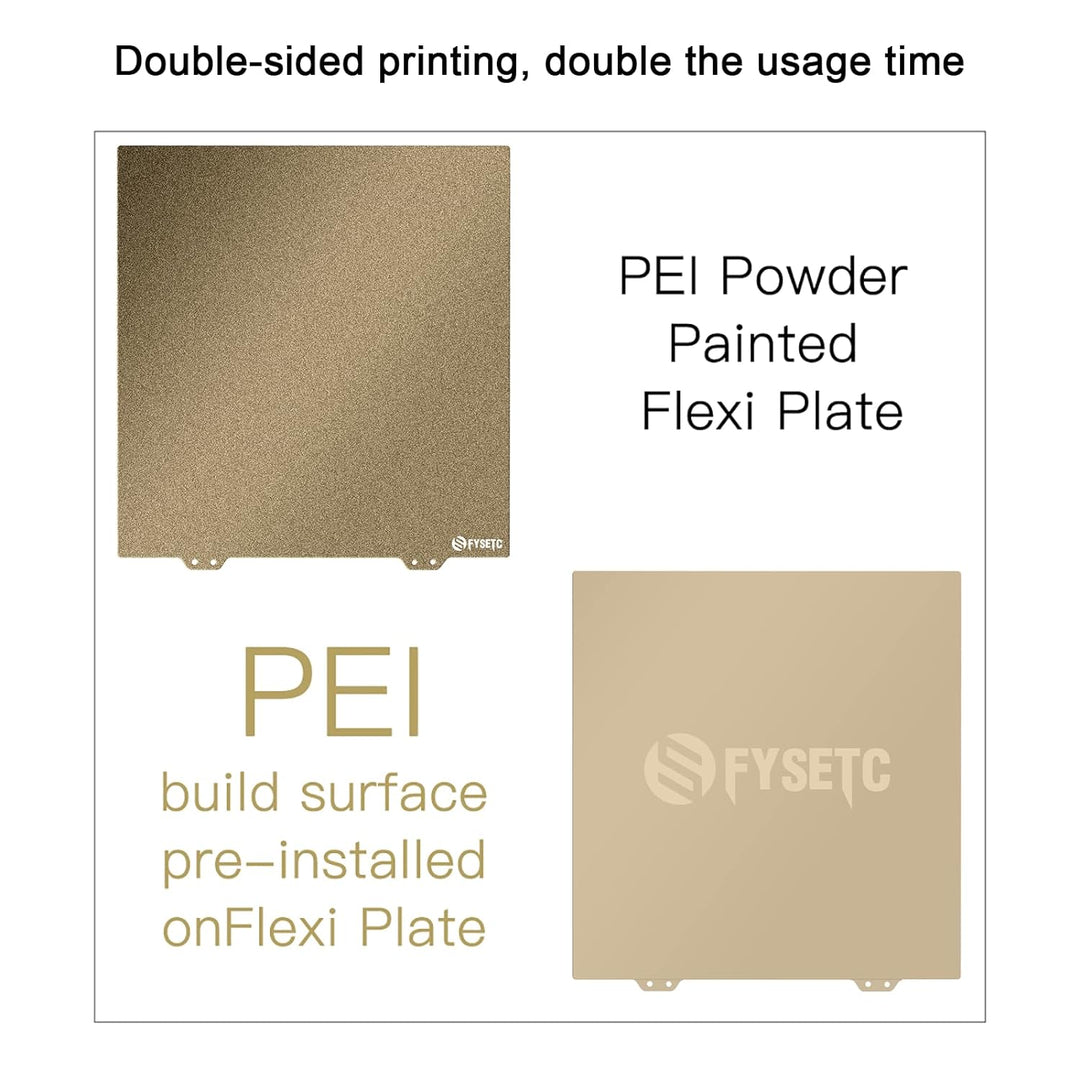 Double-sided printing, double the usage time

FYSETC

PEI Powder Painted Flexi Plate

PEI
build surface pre-installed onFlexi Plate

FYSETC